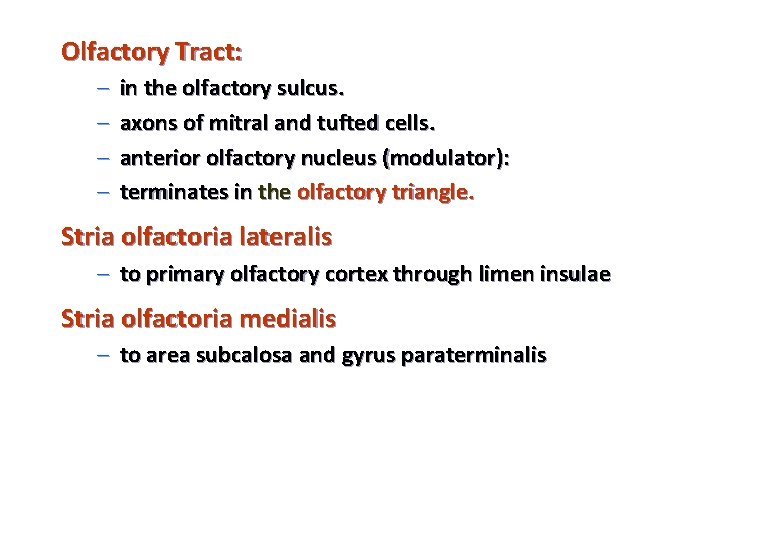 Olfactory Tract:

– in the olfactory sulcus.
– axons of mitral and tufted cells.
– anterior olfactory nucleus (modulator):
– terminates in the olfactory triangle.

Stria olfactoria lateralis

– to primary olfactory cortex through limen insulae

Stria olfactoria medialis

– to area subcalosa and gyrus paraterminalis